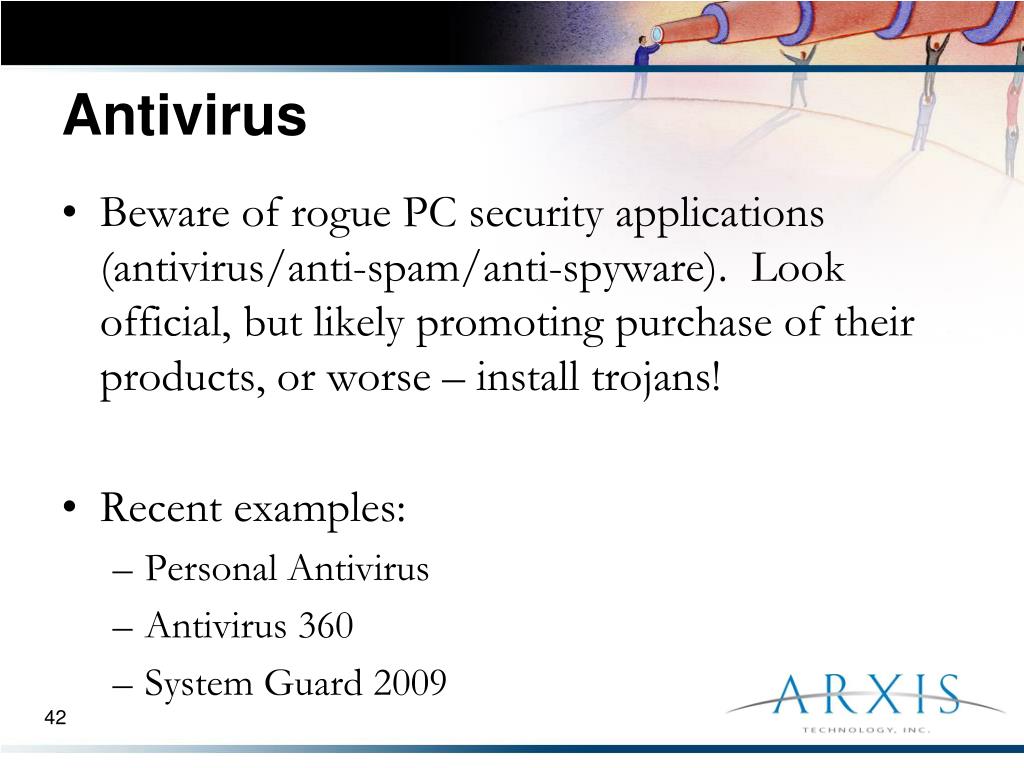 Antivirus

• Beware of rogue PC security applications (antivirus/anti-spam/anti-spyware). Look official, but likely promoting purchase of their products, or worse – install trojans!

• Recent examples:
– Personal Antivirus
– Antivirus 360
– System Guard 2009

42

ARXIS
TECHNOLOGY, INC.